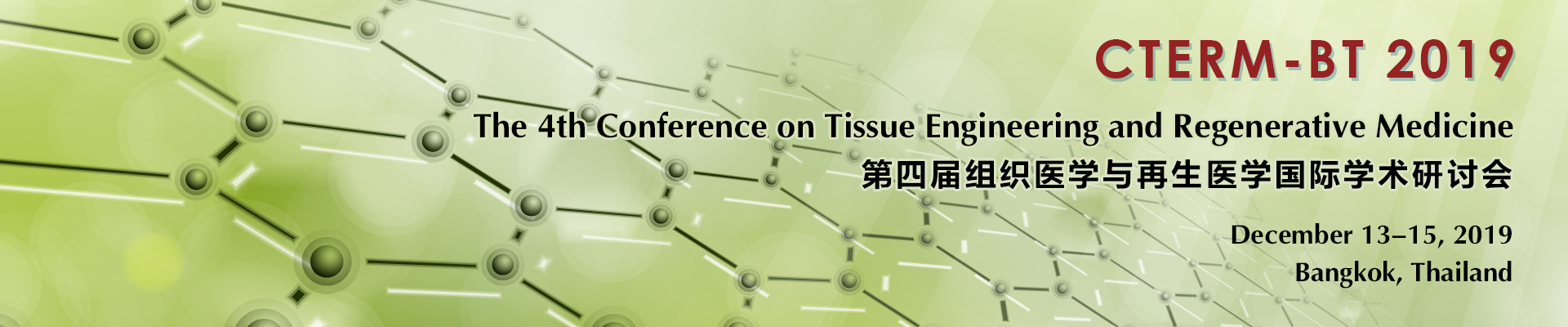 CTERM-BT 2019

The 4th Conference on Tissue Engineering and Regenerative Medicine

第四届组织医学与再生医学国际学术研讨会

December 13–15, 2019
Bangkok, Thailand